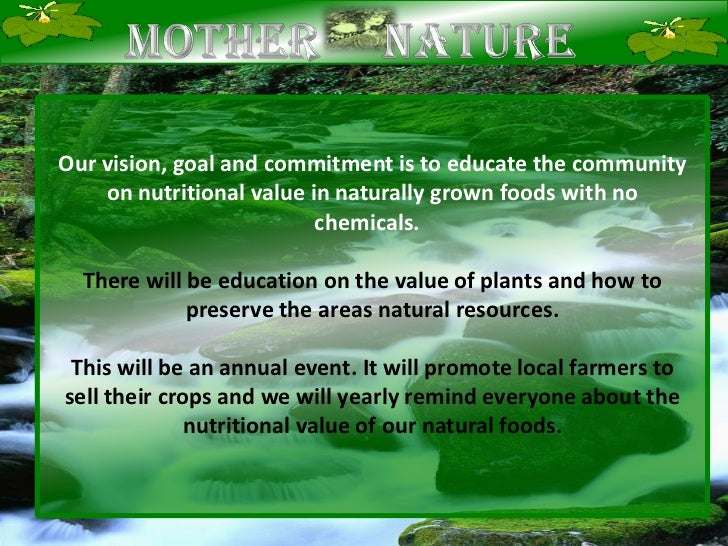 MOTHER NATURE

Our vision, goal and commitment is to educate the community on nutritional value in naturally grown foods with no chemicals.

There will be education on the value of plants and how to preserve the areas natural resources.

This will be an annual event. It will promote local farmers to sell their crops and we will yearly remind everyone about the nutritional value of our natural foods.